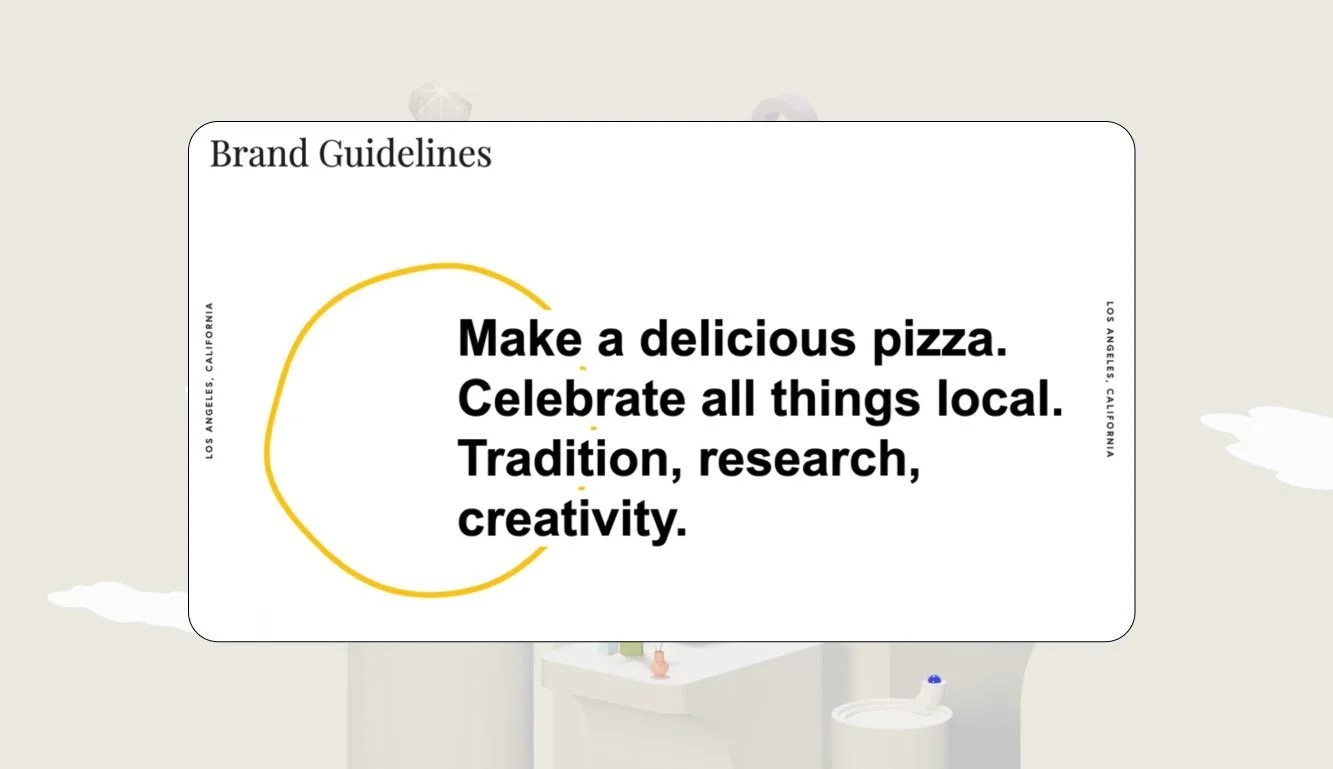 Brand Guidelines

LOS ANGELES, CALIFORNIA

Make a delicious pizza. Celebrate all things local. Tradition, research, creativity.

LOS ANGELES, CALIFORNIA